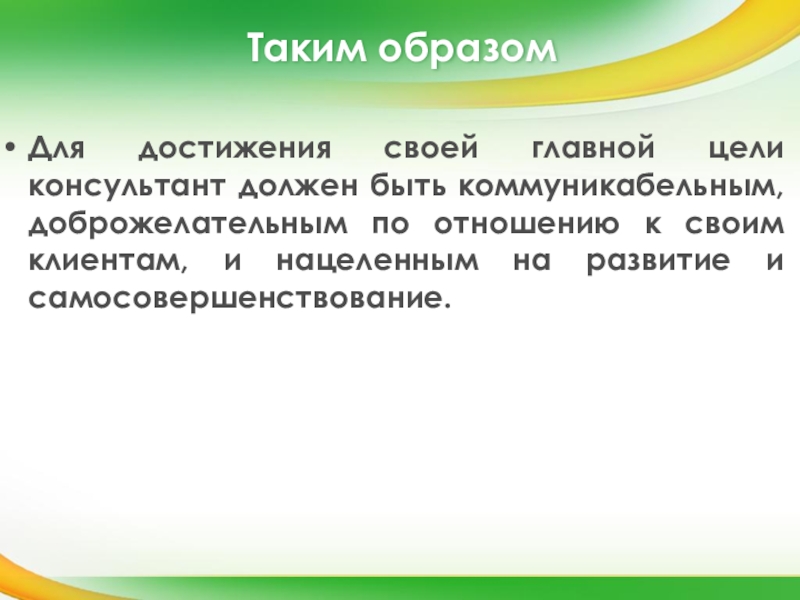 Таким образом

• Для достижения своей главной цели консультант должен быть коммуникабельным, доброжелательным по отношению к своим клиентам, и нацеленным на развитие и самосовершенствование.